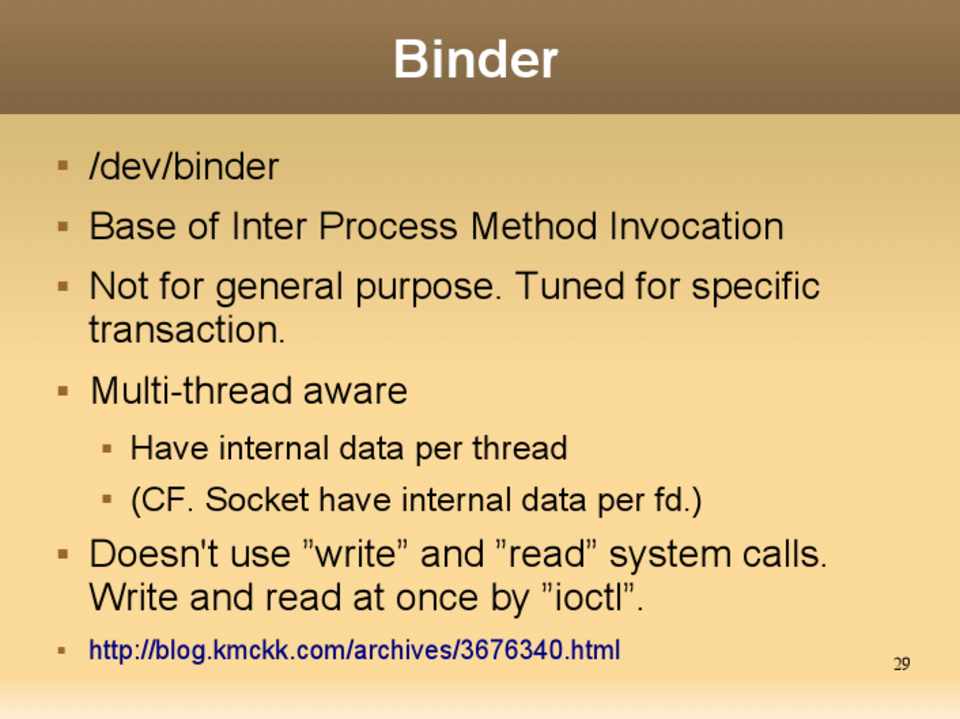 Binder

▪ /dev/binder
▪ Base of Inter Process Method Invocation
▪ Not for general purpose. Tuned for specific transaction.
▪ Multi-thread aware
  ▪ Have internal data per thread
  ▪ (CF. Socket have internal data per fd.)
▪ Doesn't use ”write” and ”read” system calls. Write and read at once by ”ioctl”.
▪ http://blog.kmckk.com/archives/3676340.html

29